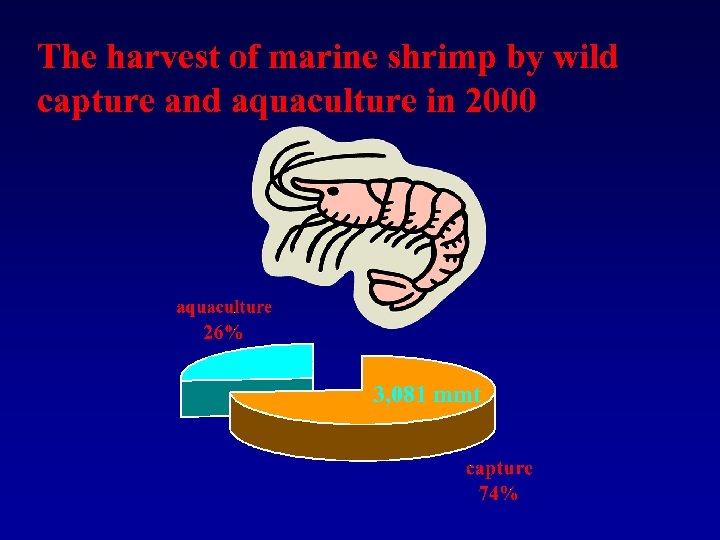 The harvest of marine shrimp by wild capture and aquaculture in 2000

aquaculture
26%

3,081 mmt

capture
74%